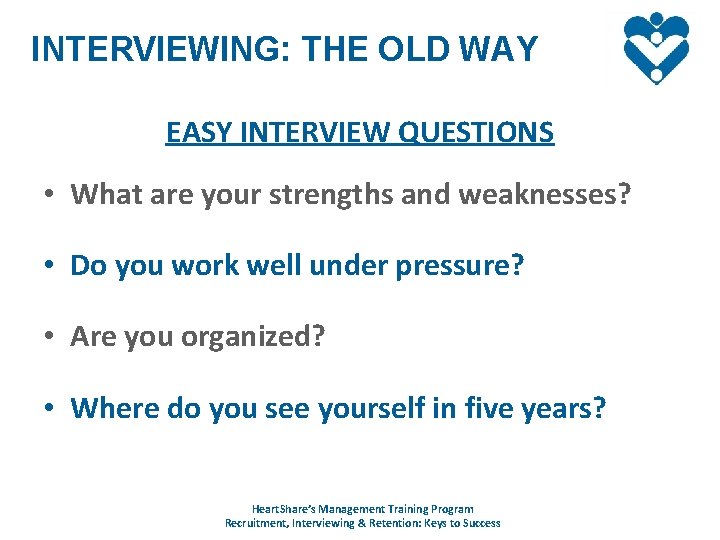 INTERVIEWING: THE OLD WAY

EASY INTERVIEW QUESTIONS

• What are your strengths and weaknesses?

• Do you work well under pressure?

• Are you organized?

• Where do you see yourself in five years?

HeartShare's Management Training Program
Recruitment, Interviewing & Retention: Keys to Success